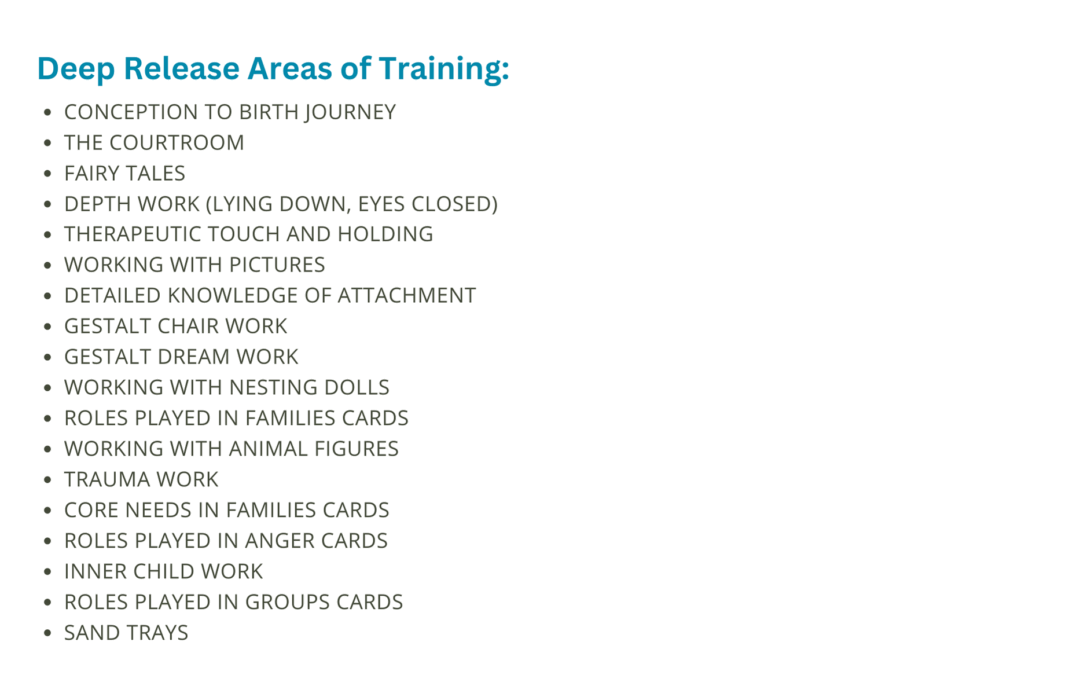 Deep Release Areas of Training:

- CONCEPTION TO BIRTH JOURNEY
- THE COURTROOM
- FAIRY TALES
- DEPTH WORK (LYING DOWN, EYES CLOSED)
- THERAPEUTIC TOUCH AND HOLDING
- WORKING WITH PICTURES
- DETAILED KNOWLEDGE OF ATTACHMENT
- GESTALT CHAIR WORK
- GESTALT DREAM WORK
- WORKING WITH NESTING DOLLS
- ROLES PLAYED IN FAMILIES CARDS
- WORKING WITH ANIMAL FIGURES
- TRAUMA WORK
- CORE NEEDS IN FAMILIES CARDS
- ROLES PLAYED IN ANGER CARDS
- INNER CHILD WORK
- ROLES PLAYED IN GROUPS CARDS
- SAND TRAYS